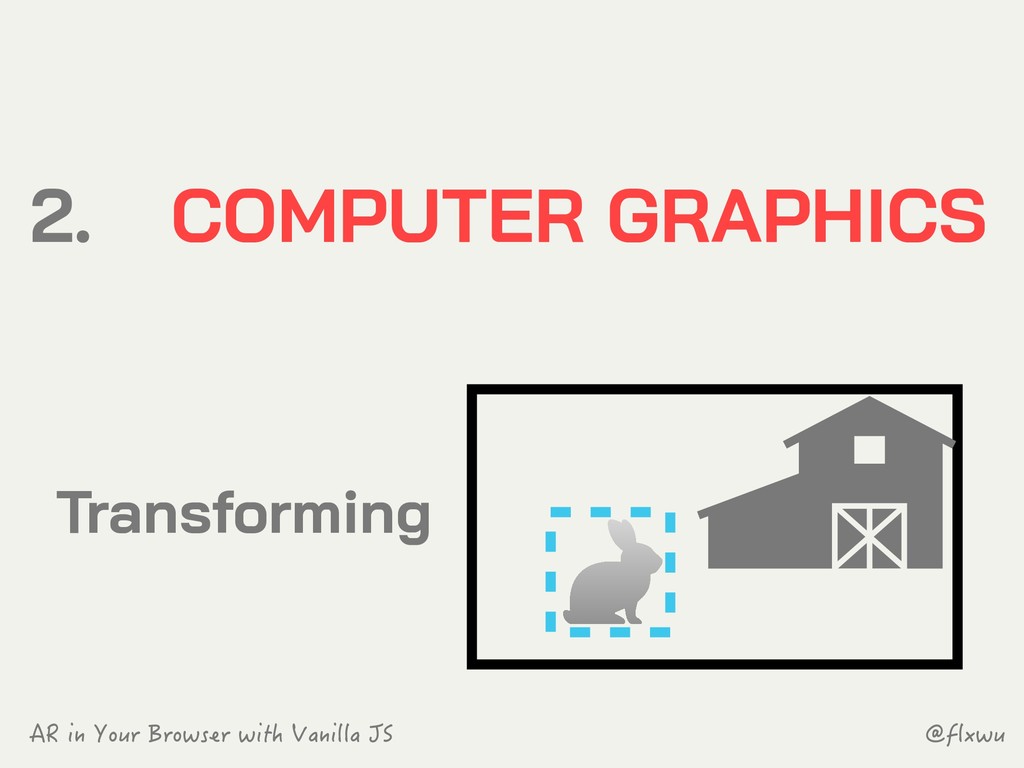 2. COMPUTER GRAPHICS

Transforming

AR in Your Browser with Vanilla JS

@flxwu